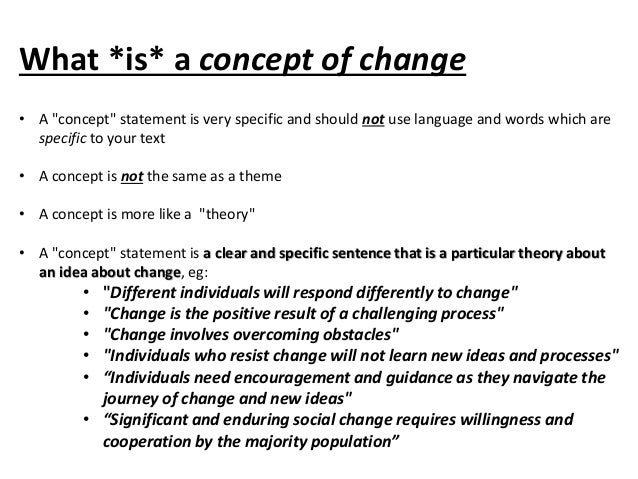 What *is* a concept of change

• A "concept" statement is very specific and should not use language and words which are specific to your text

• A concept is not the same as a theme

• A concept is more like a "theory"

• A "concept" statement is a clear and specific sentence that is a particular theory about an idea about change, eg:
  • "Different individuals will respond differently to change"
  • "Change is the positive result of a challenging process"
  • "Change involves overcoming obstacles"
  • "Individuals who resist change will not learn new ideas and processes"
  • “Individuals need encouragement and guidance as they navigate the journey of change and new ideas"
  • “Significant and enduring social change requires willingness and cooperation by the majority population”